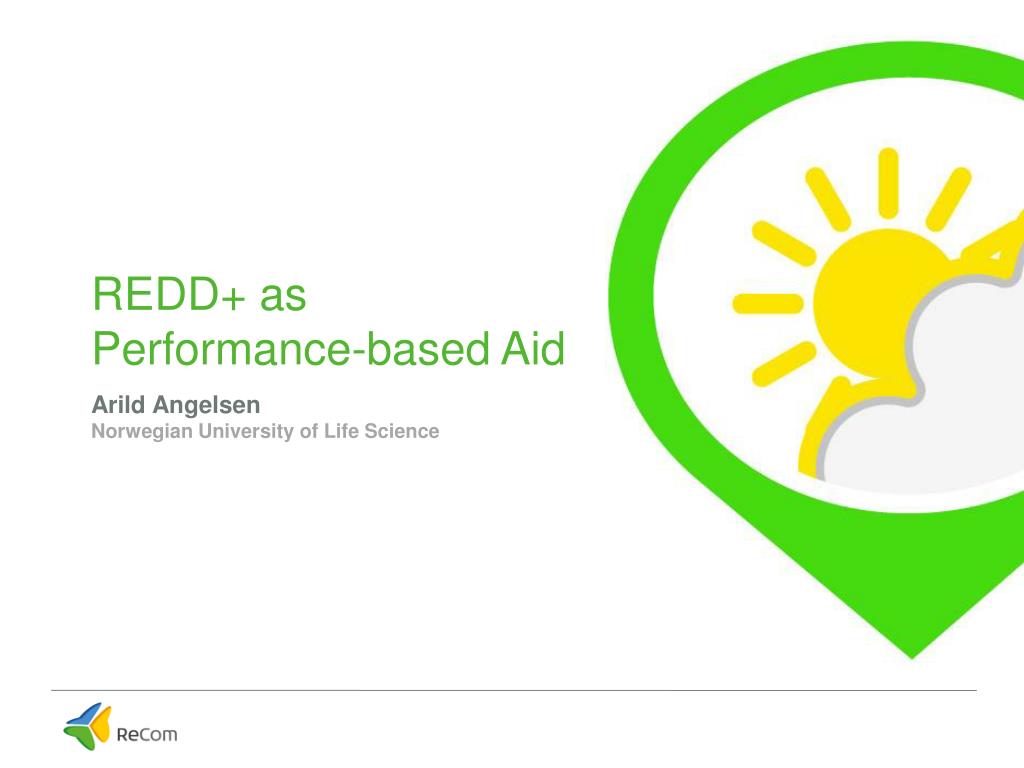 REDD+ as
Performance-based Aid

Arild Angelsen
Norwegian University of Life Science

ReCom